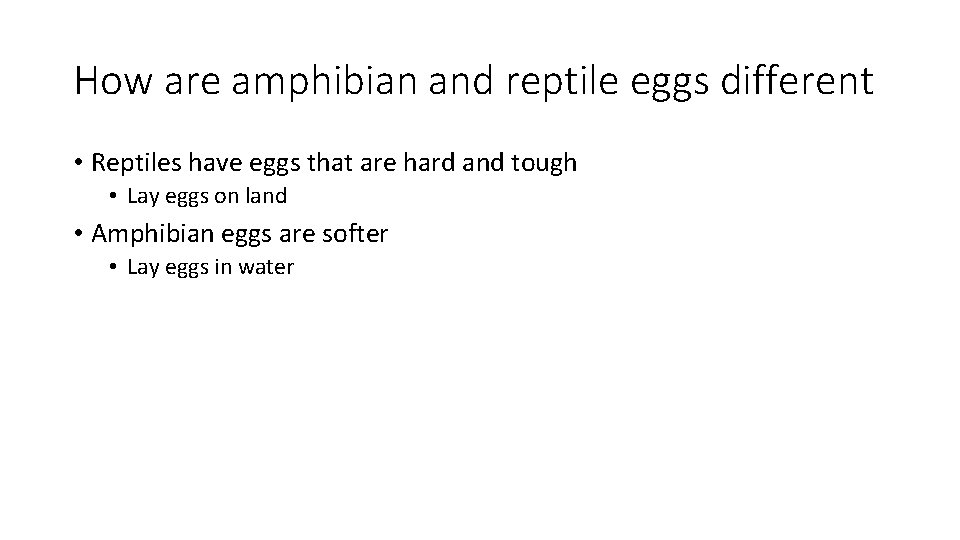 How are amphibian and reptile eggs different

• Reptiles have eggs that are hard and tough
  • Lay eggs on land
• Amphibian eggs are softer
  • Lay eggs in water